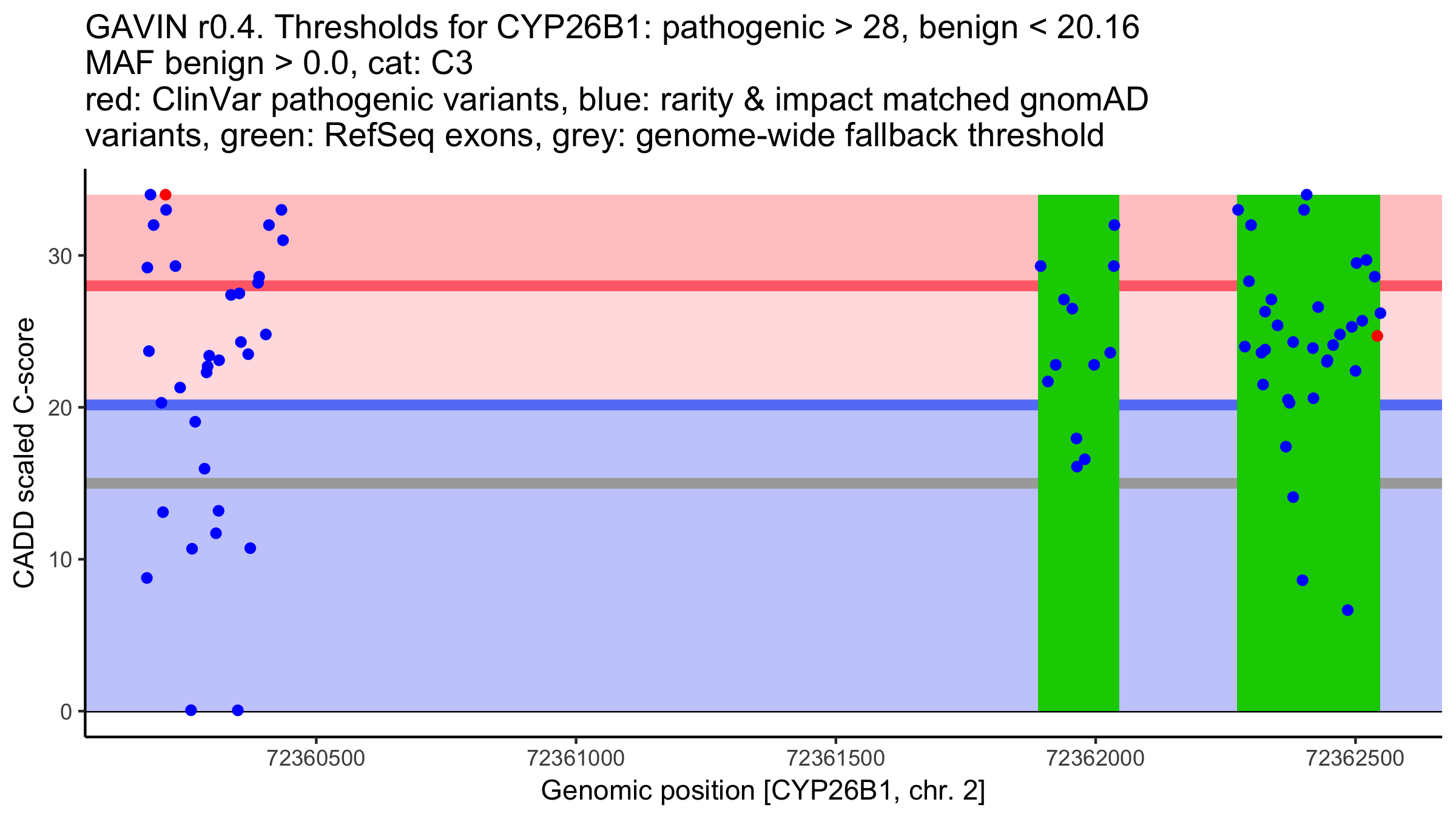 GAVIN r0.4. Thresholds for CYP26B1: pathogenic > 28, benign < 20.16
MAF benign > 0.0, cat: C3
red: ClinVar pathogenic variants, blue: rarity & impact matched gnomAD variants, green: RefSeq exons, grey: genome-wide fallback threshold

CADD scaled C-score

30
20
10
0

72360500
72361000
72361500
72362000
72362500

Genomic position [CYP26B1, chr. 2]